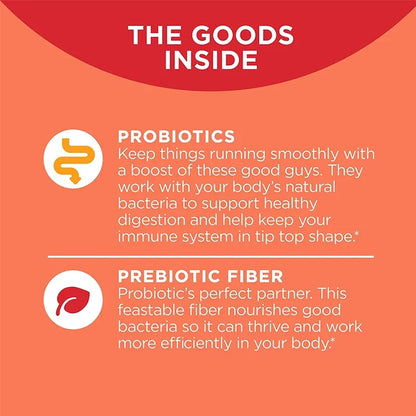 THE GOODS INSIDE

PROBIOTICS
Keep things running smoothly with a boost of these good guys. They work with your body's natural bacteria to support healthy digestion and help keep your immune system in tip top shape.*

PREBIOTIC FIBER
Probiotic's perfect partner. This feastable fiber nourishes good bacteria so it can thrive and work more efficiently in your body.*